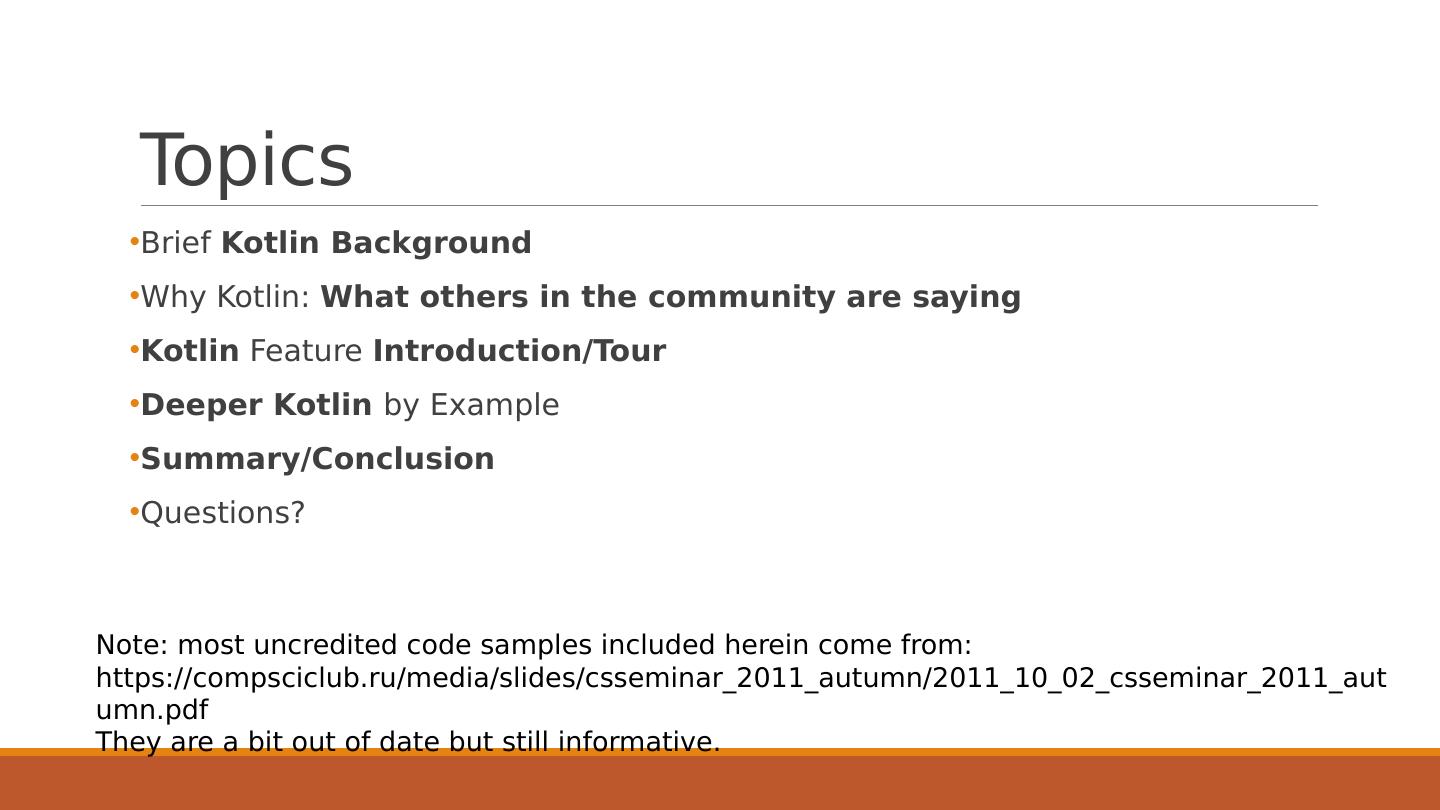 Topics

•Brief Kotlin Background

•Why Kotlin: What others in the community are saying

•Kotlin Feature Introduction/Tour

•Deeper Kotlin by Example

•Summary/Conclusion

•Questions?

Note: most uncredited code samples included herein come from:
https://compsciclub.ru/media/slides/csseminar_2011_autumn/2011_10_02_csseminar_2011_autumn.pdf
They are a bit out of date but still informative.